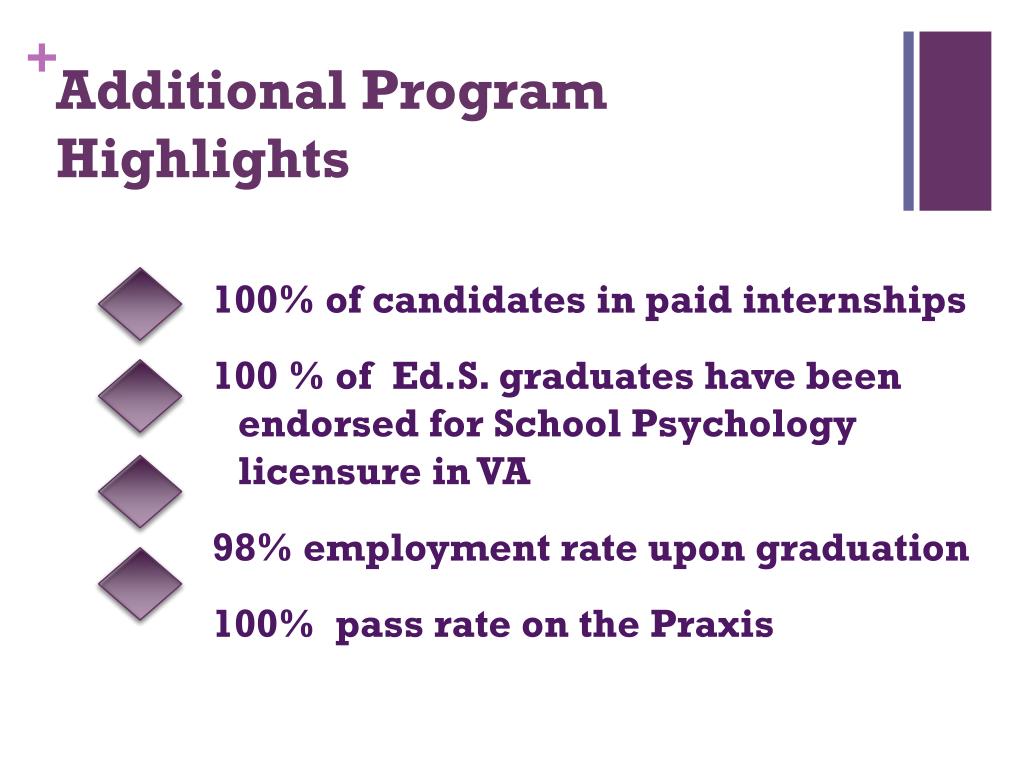 + Additional Program Highlights

100% of candidates in paid internships

100 % of Ed.S. graduates have been endorsed for School Psychology licensure in VA

98% employment rate upon graduation

100% pass rate on the Praxis